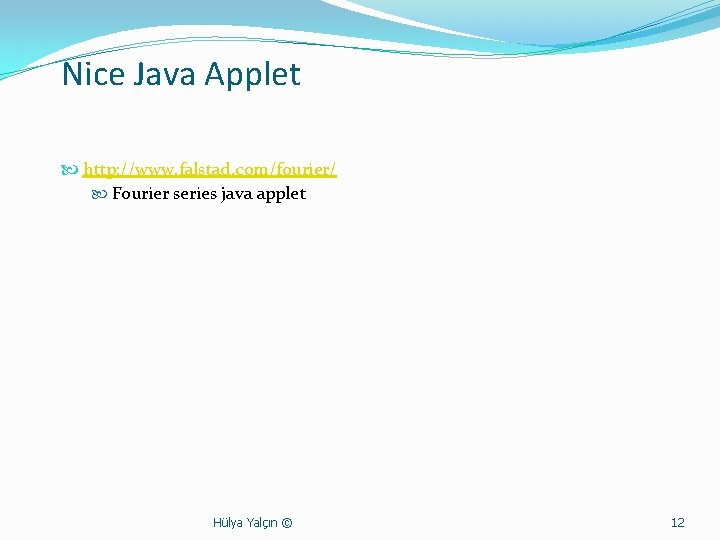 Nice Java Applet

http://www.falstad.com/fourier/

Fourier series java applet

Hülya Yalçın ©

12